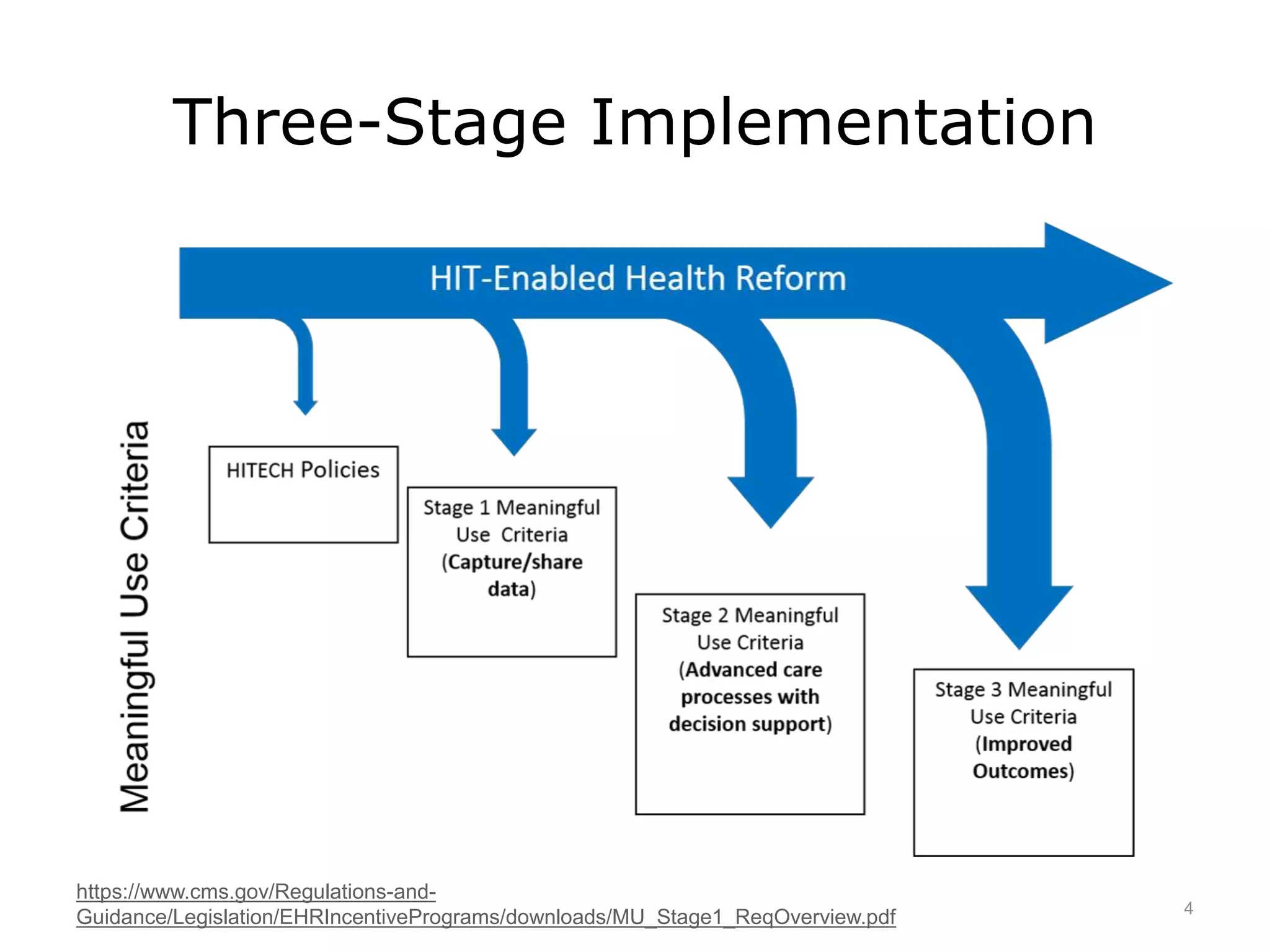 Three-Stage Implementation

HIT-Enabled Health Reform

Meaningful Use Criteria

HITECH Policies

Stage 1 Meaningful Use Criteria (Capture/share data)

Stage 2 Meaningful Use Criteria (Advanced care processes with decision support)

Stage 3 Meaningful Use Criteria (Improved Outcomes)

https://www.cms.gov/Regulations-and-Guidance/Legislation/EHRIncentivePrograms/downloads/MU_Stage1_ReqOverview.pdf

4